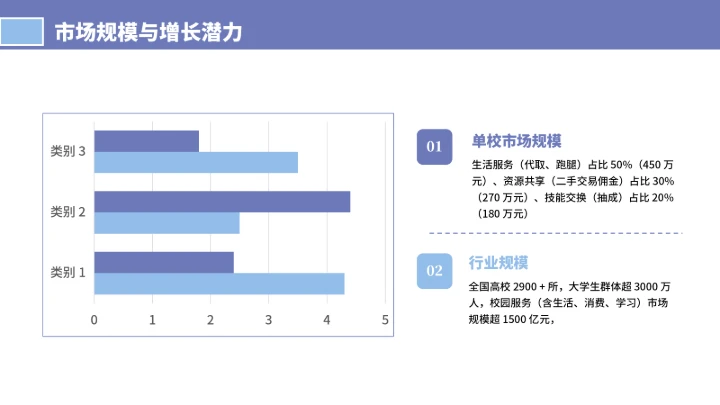 市场规模与增长潜力

类别 3
类别 2
类别 1
0 1 2 3 4 5

01
单校市场规模
生活服务（代取、跑腿）占比 50%（450 万元）、资源共享（二手交易佣金）占比 30%（270 万元）、技能交换（抽成）占比 20%（180 万元）

02
行业规模
全国高校 2900 + 所，大学生群体超 3000 万人，校园服务（含生活、消费、学习）市场规模超 1500 亿元，